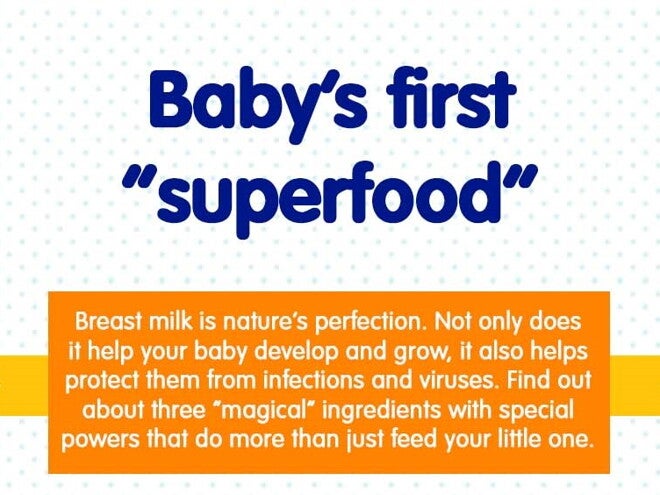 Baby's first "superfood"

Breast milk is nature's perfection. Not only does it help your baby develop and grow, it also helps protect them from infections and viruses. Find out about three "magical" ingredients with special powers that do more than just feed your little one.